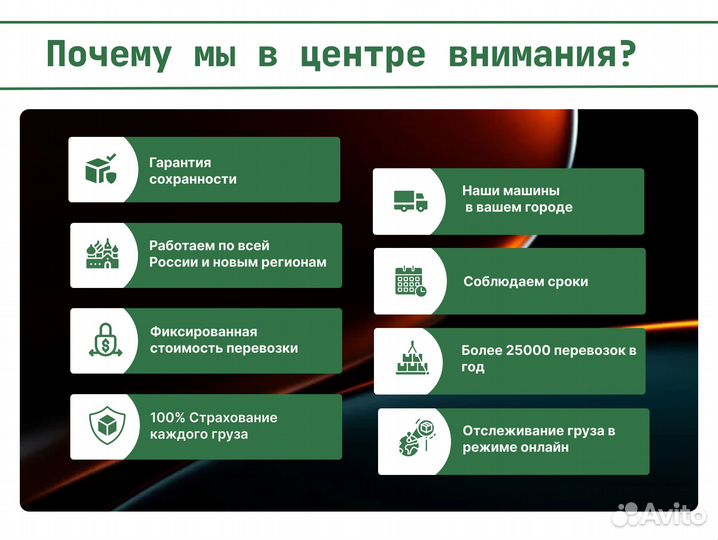 Почему мы в центре внимания?

Гарантия сохранности

Работаем по всей России и новым регионам

Фиксированная стоимость перевозки

100% Страхование каждого груза

Наши машины в вашем городе

Соблюдаем сроки

Более 25000 перевозок в год

Отслеживание груза в режиме онлайн

Avito